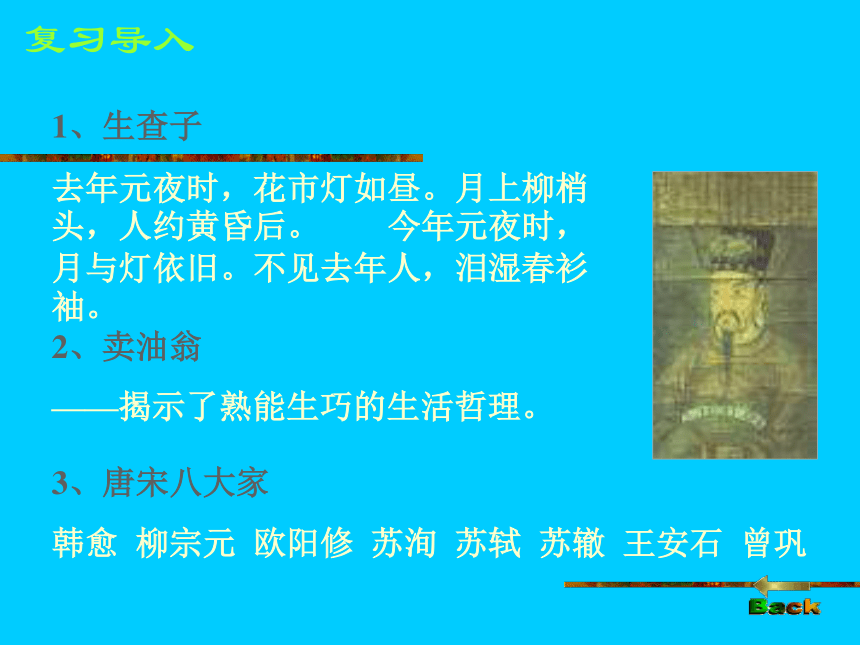 复习导入

1、生查子

去年元夜时，花市灯如昼。月上柳梢头，人约黄昏后。 今年元夜时，月与灯依旧。不见去年人，泪湿春衫袖。

2、卖油翁

——揭示了熟能生巧的生活哲理。

3、唐宋八大家

韩愈 柳宗元 欧阳修 苏洵 苏轼 苏辙 王安石 曾巩

Back